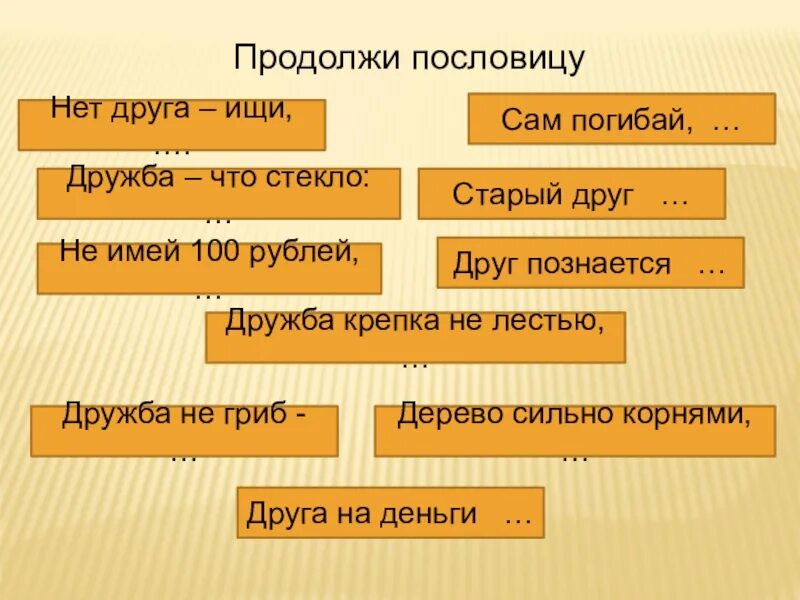 Продолжи пословицу

Нет друга – ищи, ….

Сам погибай, …

Дружба – что стекло: …

Старый друг …

Не имей 100 рублей, …

Друг познается …

Дружба крепка не лестью, …

Дружба не гриб - …

Дерево сильно корнями, …

Друга на деньги …